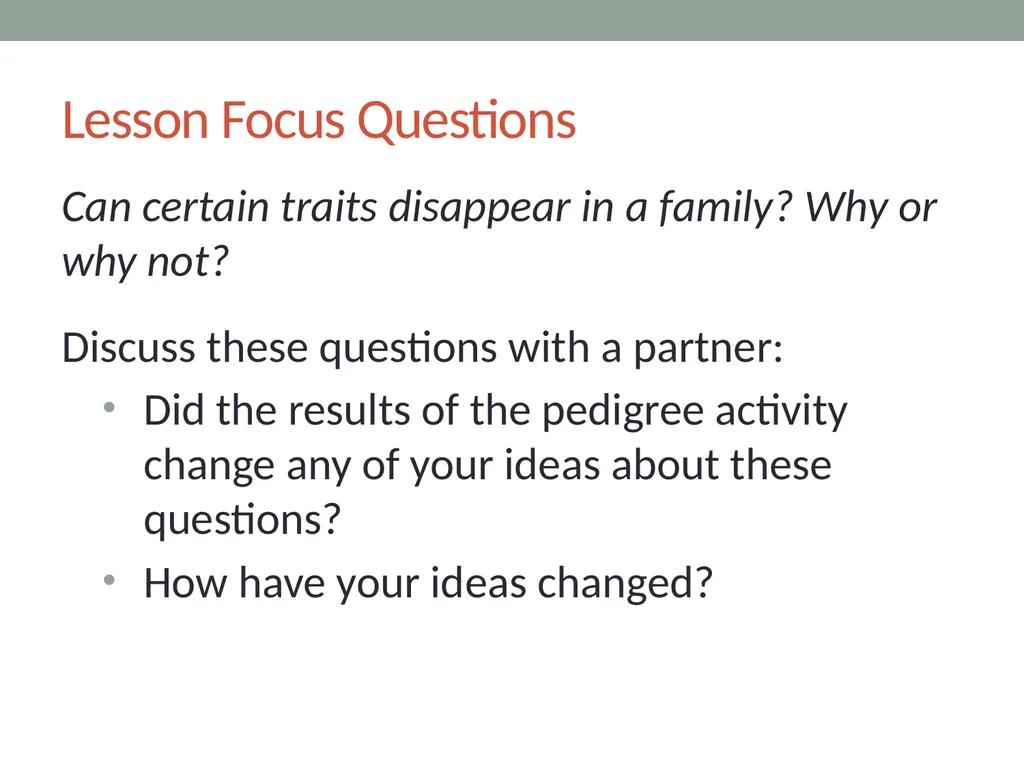 Lesson Focus Questions

Can certain traits disappear in a family? Why or why not?

Discuss these questions with a partner:

• Did the results of the pedigree activity change any of your ideas about these questions?
• How have your ideas changed?